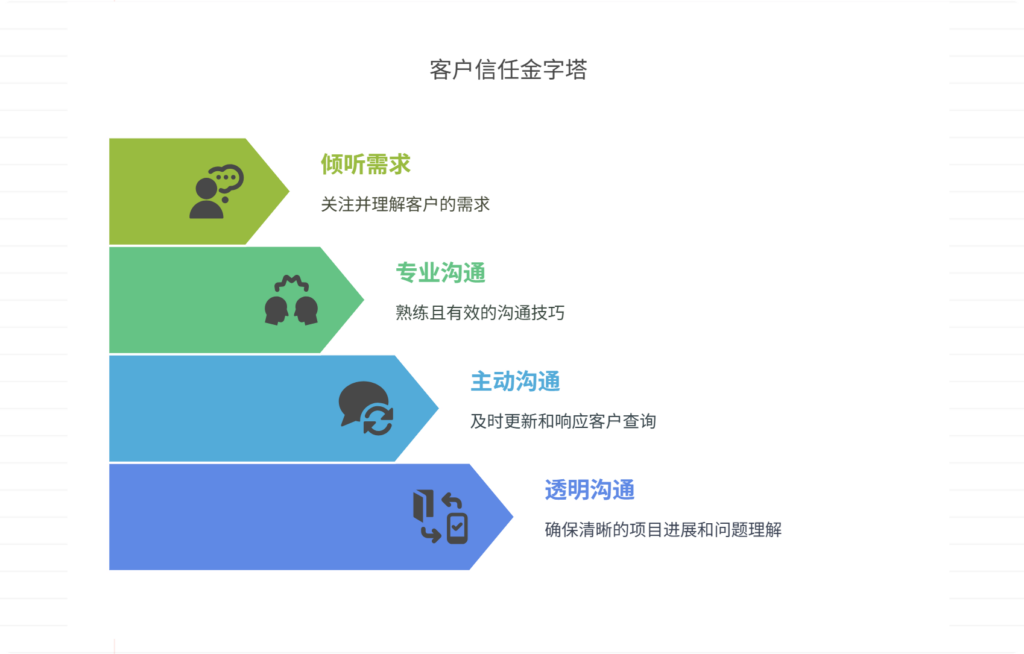 客户信任金字塔

倾听需求

关注并理解客户的需求

专业沟通

熟练且有效的沟通技巧

主动沟通

及时更新和响应客户查询

透明沟通

确保清晰的项目进展和问题理解